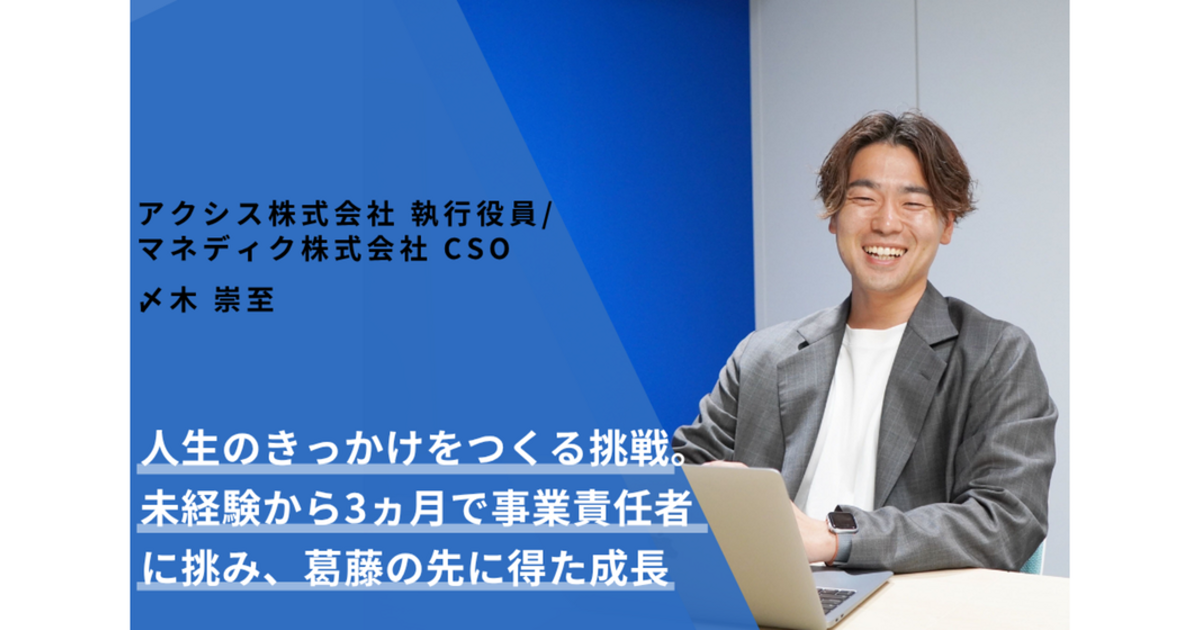 アクシス株式会社 執行役員/
マネディク株式会社 CSO

〆木 崇至

人生のきっかけをつくる挑戦。
未経験から3ヵ月で事業責任者
に挑み、葛藤の先に得た成長